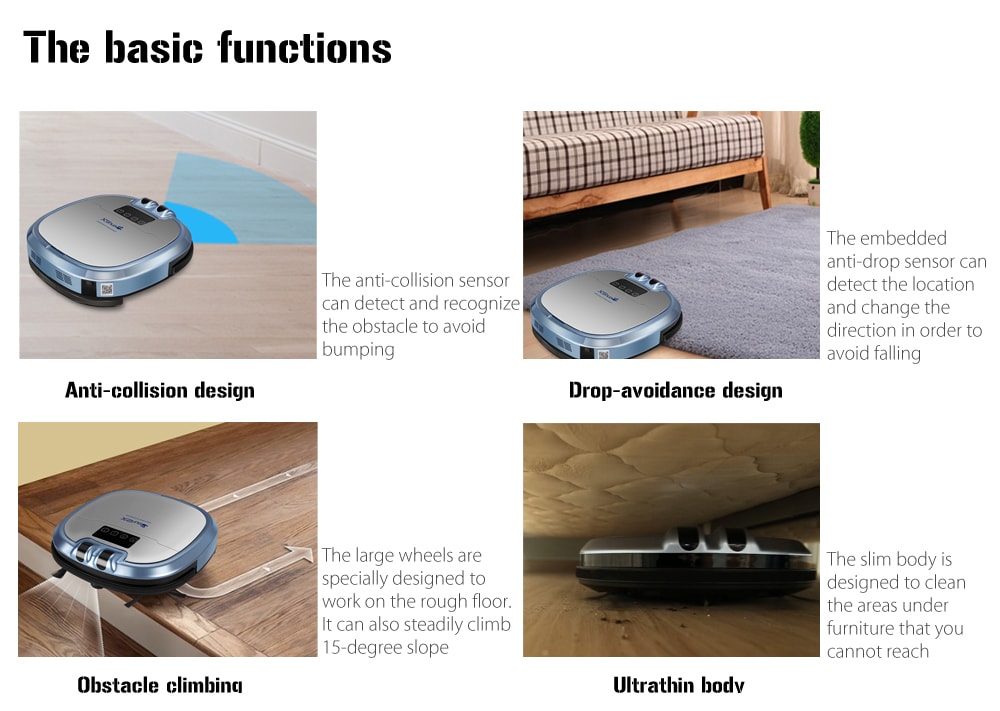 The basic functions

The anti-collision sensor can detect and recognize the obstacle to avoid bumping

Anti-collision design

The embedded anti-drop sensor can detect the location and change the direction in order to avoid falling

Drop-avoidance design

The large wheels are specially designed to work on the rough floor. It can also steadily climb 15-degree slope

Obstacle climbing

The slim body is designed to clean the areas under furniture that you cannot reach

Ultrathin body